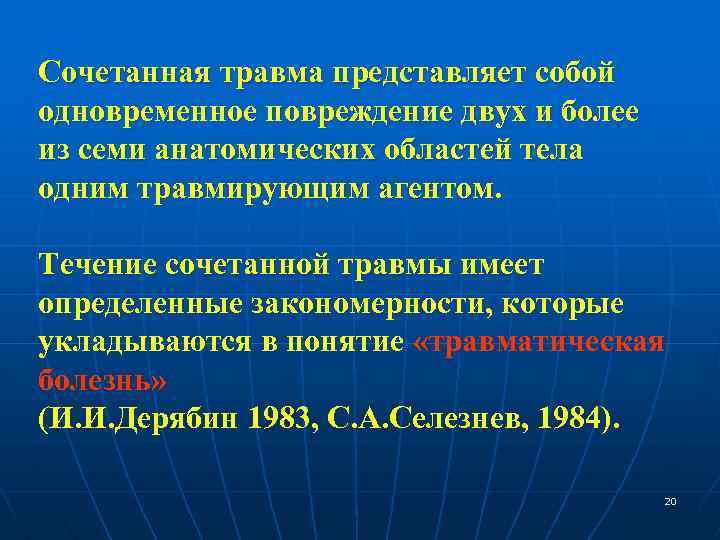 Сочетанная травма представляет собой одновременное повреждение двух и более из семи анатомических областей тела одним травмирующим агентом.

Течение сочетанной травмы имеет определенные закономерности, которые укладываются в понятие «травматическая болезнь»
(И.И.Дерябин 1983, С.А.Селезнев, 1984).

20